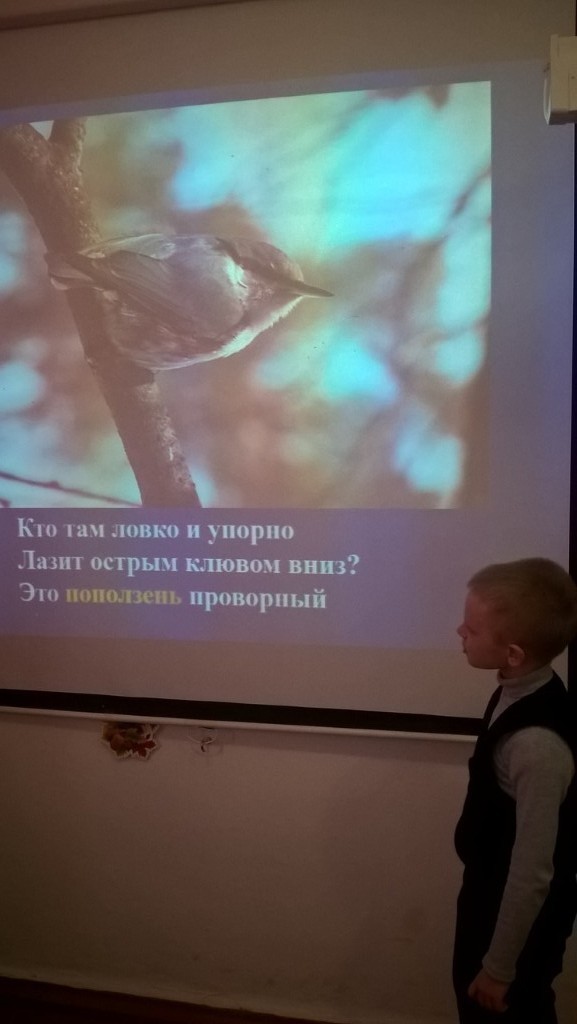 Кто там ловко и упорно
Лазит острым клювом вниз?
Это поползень проворный